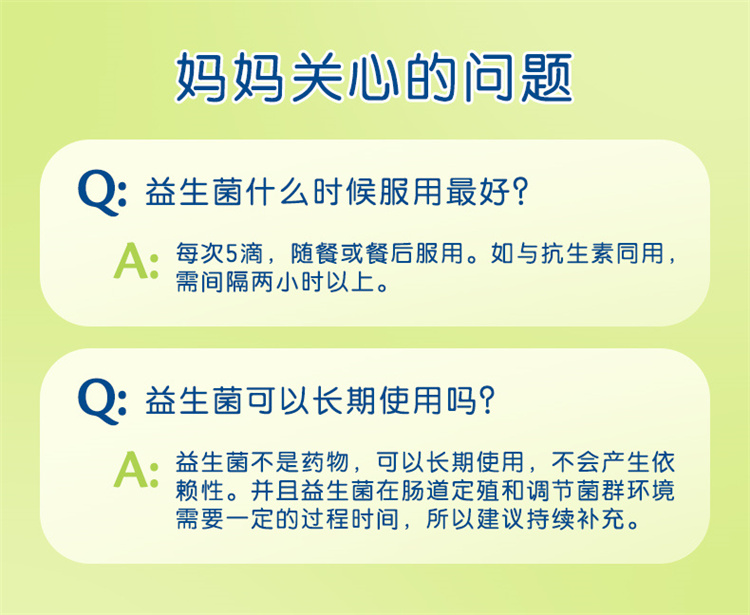 妈妈关心的问题

Q: 益生菌什么时候服用最好?

A: 每次5滴，随餐或餐后服用。如与抗生素同用，需间隔两小时以上。

Q: 益生菌可以长期使用吗?

A: 益生菌不是药物，可以长期使用，不会产生依赖性。并且益生菌在肠道定殖和调节菌群环境需要一定的过程时间，所以建议持续补充。